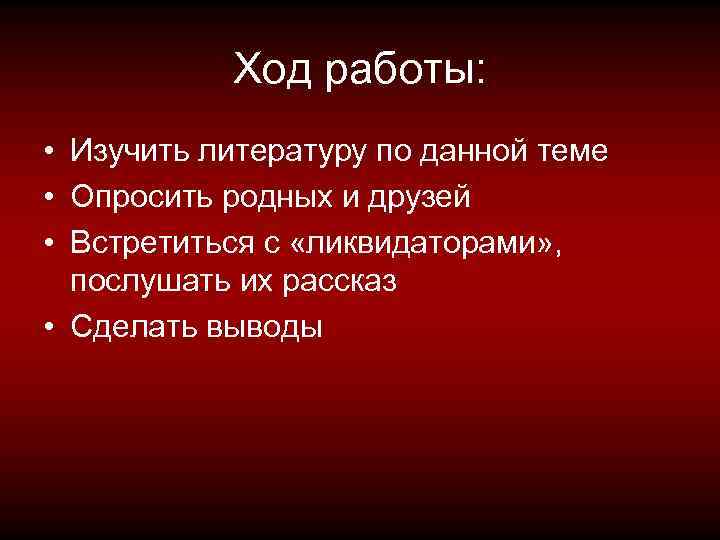 Ход работы:

• Изучить литературу по данной теме
• Опросить родных и друзей
• Встретиться с «ликвидаторами», послушать их рассказ
• Сделать выводы